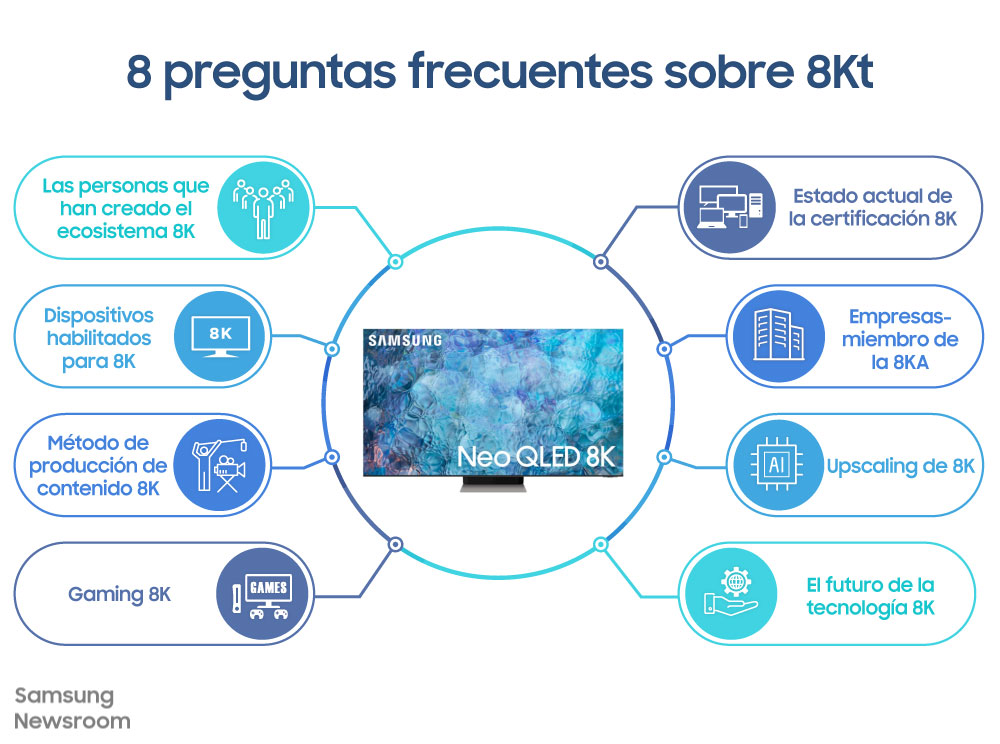 8 preguntas frecuentes sobre 8Kt

Las personas que han creado el ecosistema 8K

Dispositivos habilitados para 8K

8K

Método de producción de contenido 8K

Gaming 8K

GAMES

SAMSUNG

Neo QLED 8K

Estado actual de la certificación 8K

Empresas-miembro de la 8KA

AI

Upscaling de 8K

El futuro de la tecnología 8K

Samsung Newsroom